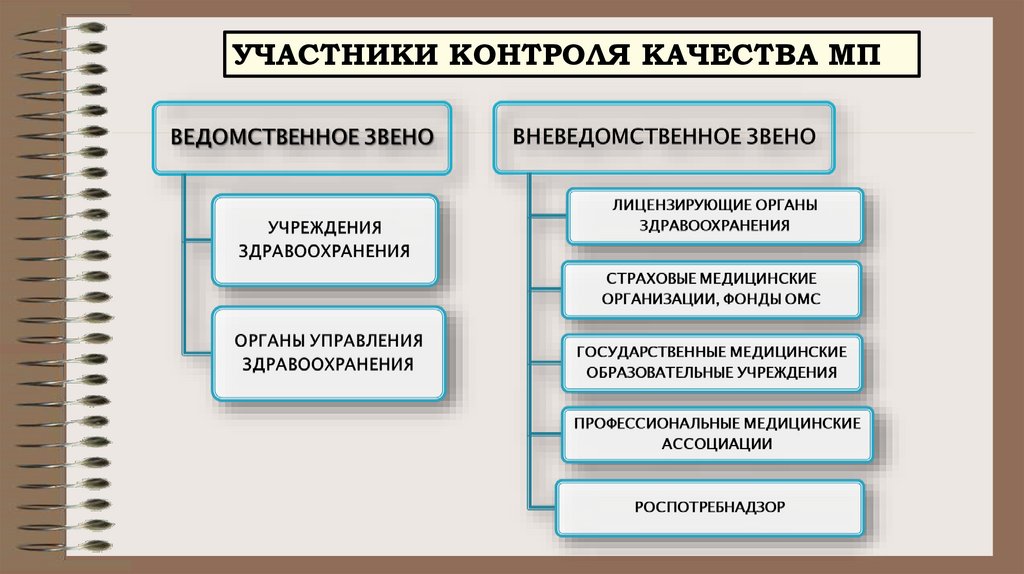 УЧАСТНИКИ КОНТРОЛЯ КАЧЕСТВА МП

ВЕДОМСТВЕННОЕ ЗВЕНО

УЧРЕЖДЕНИЯ ЗДРАВООХРАНЕНИЯ

ОРГАНЫ УПРАВЛЕНИЯ ЗДРАВООХРАНЕНИЯ

ВНЕВЕДОМСТВЕННОЕ ЗВЕНО

ЛИЦЕНЗИРУЮЩИЕ ОРГАНЫ ЗДРАВООХРАНЕНИЯ

СТРАХОВЫЕ МЕДИЦИНСКИЕ ОРГАНИЗАЦИИ, ФОНДЫ ОМС

ГОСУДАРСТВЕННЫЕ МЕДИЦИНСКИЕ ОБРАЗОВАТЕЛЬНЫЕ УЧРЕЖДЕНИЯ

ПРОФЕССИОНАЛЬНЫЕ МЕДИЦИНСКИЕ АССОЦИАЦИИ

РОСПОТРЕБНАДЗОР